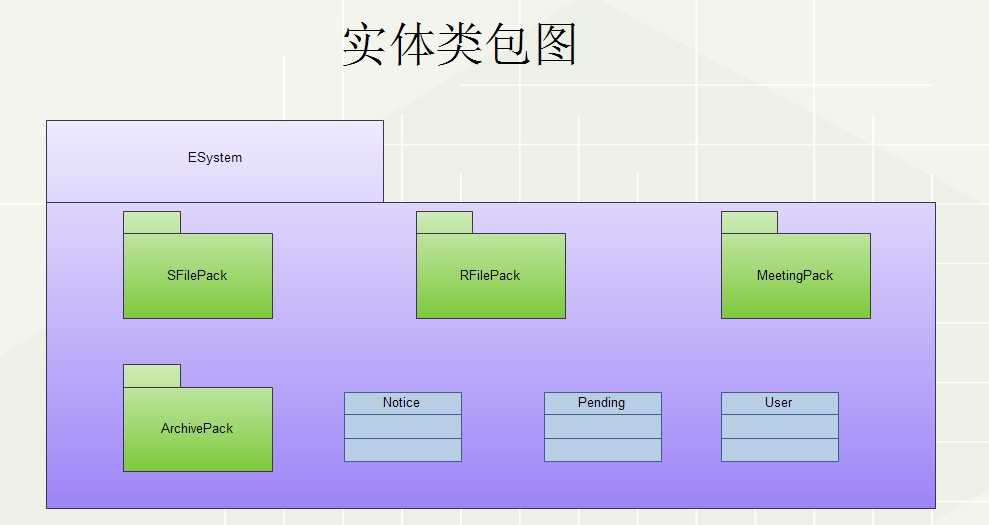 实体类包图

ESystem

SFilePack

RFilePack

MeetingPack

ArchivePack

Notice

Pending

User